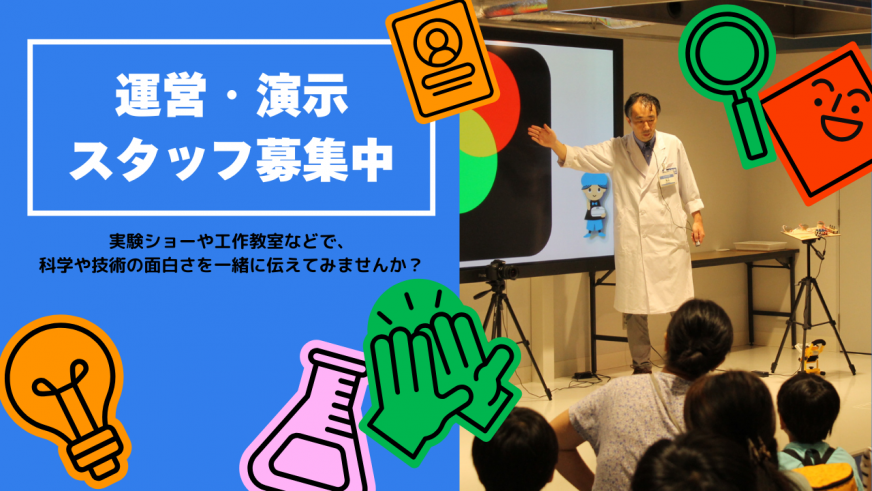 運営・演示
スタッフ募集中

実験ショーや工作教室などで、
科学や技術の面白さを一緒に伝えてみませんか？